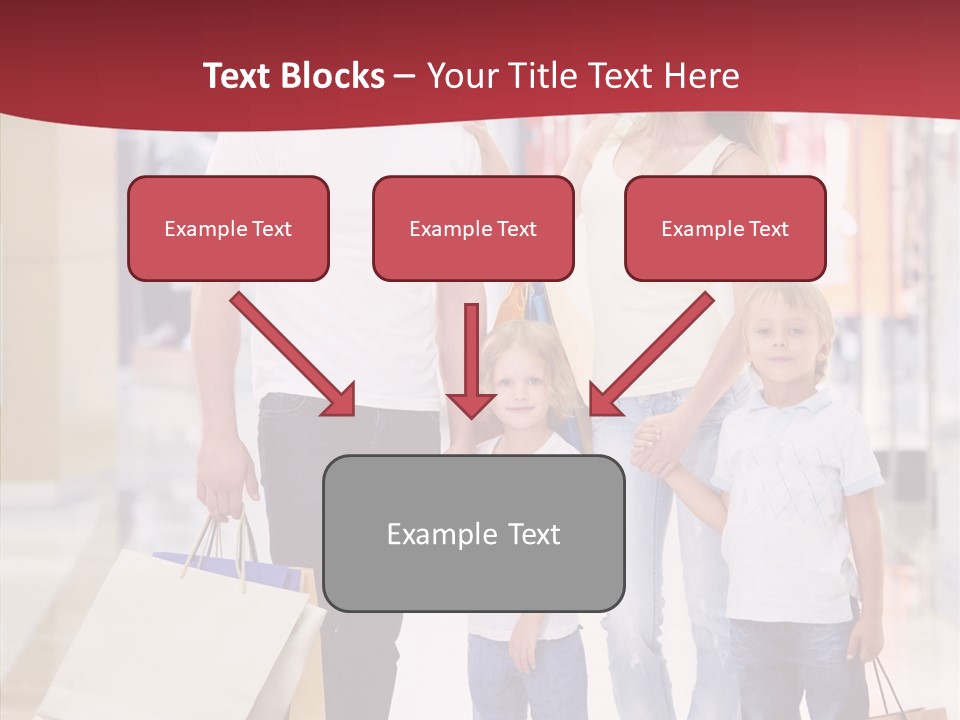 Text Blocks – Your Title Text Here

Example Text

Example Text

Example Text

Example Text